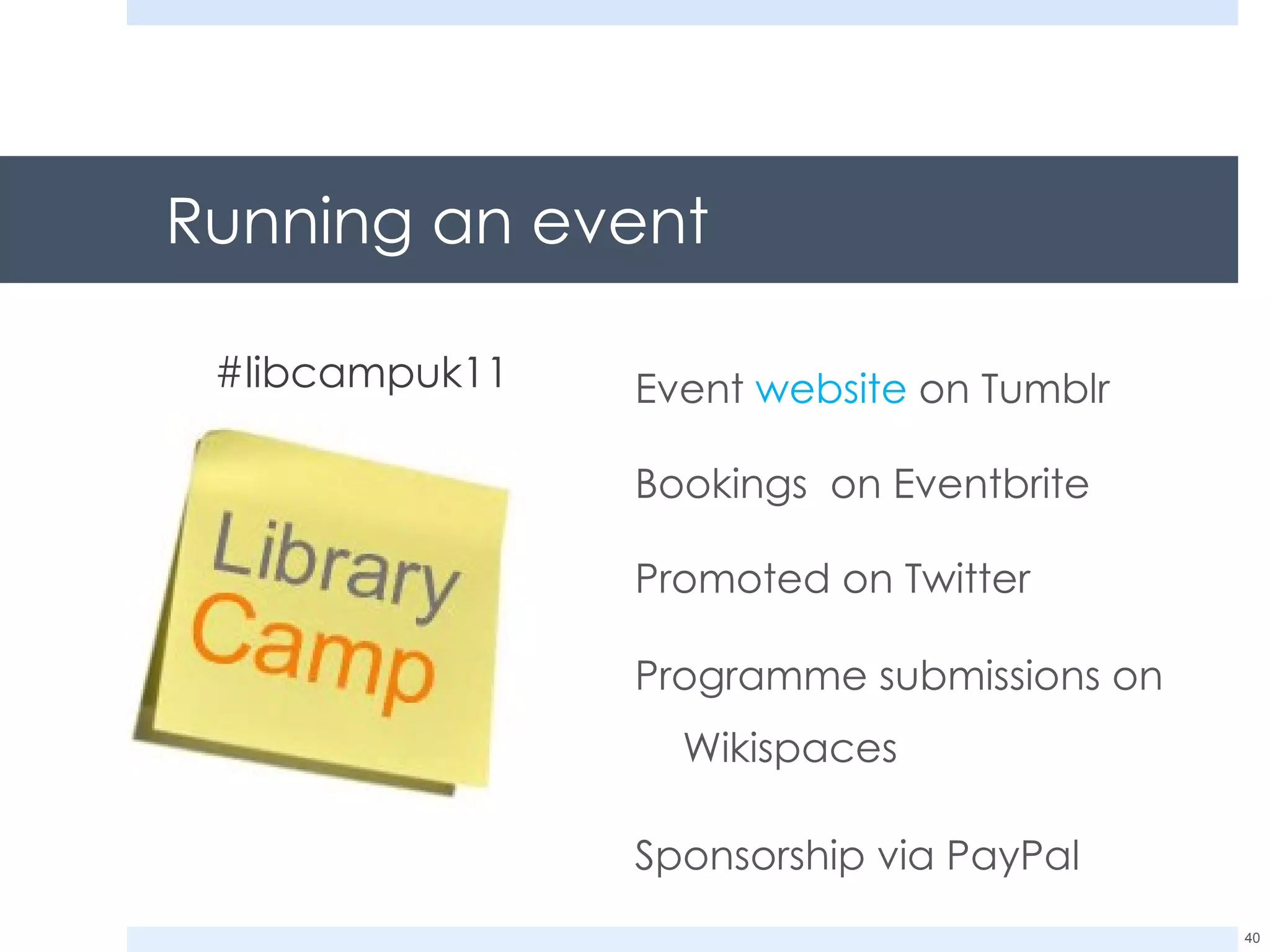 Running an event

#libcampuk11

Library Camp

Event website on Tumblr

Bookings on Eventbrite

Promoted on Twitter

Programme submissions on Wikispaces

Sponsorship via PayPal

40